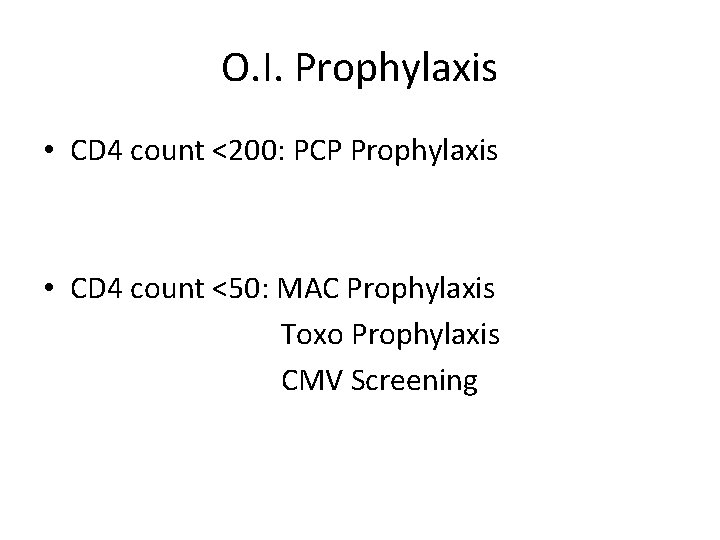 O.I. Prophylaxis

• CD4 count <200: PCP Prophylaxis

• CD4 count <50: MAC Prophylaxis
Toxo Prophylaxis
CMV Screening